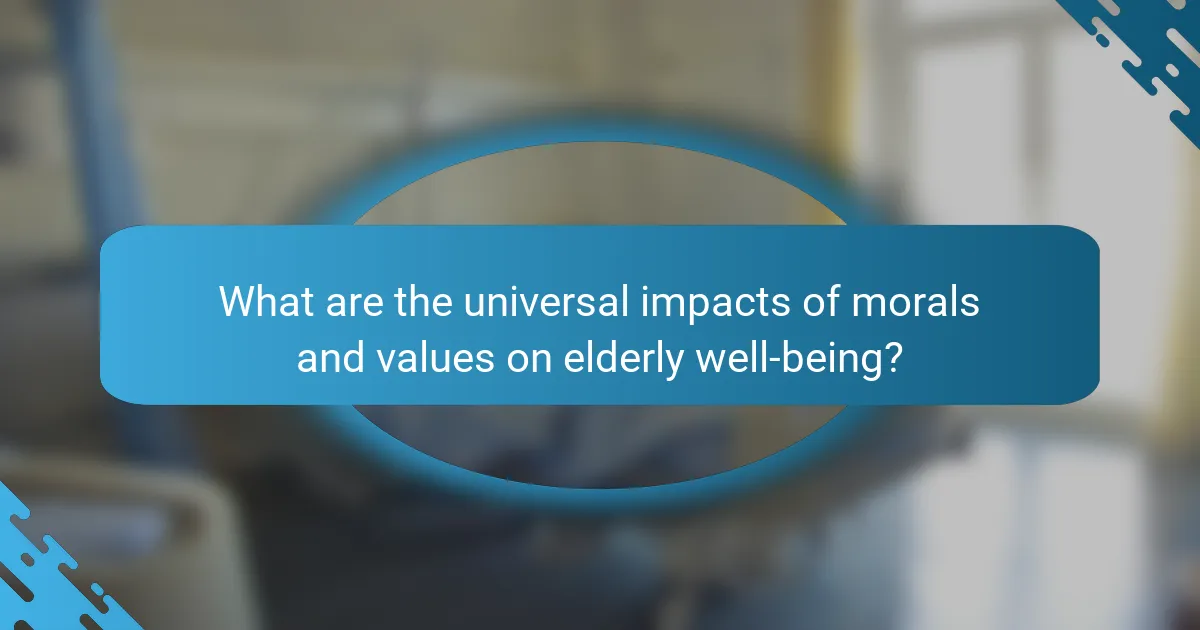 What are the universal impacts of morals and values on elderly well-being?